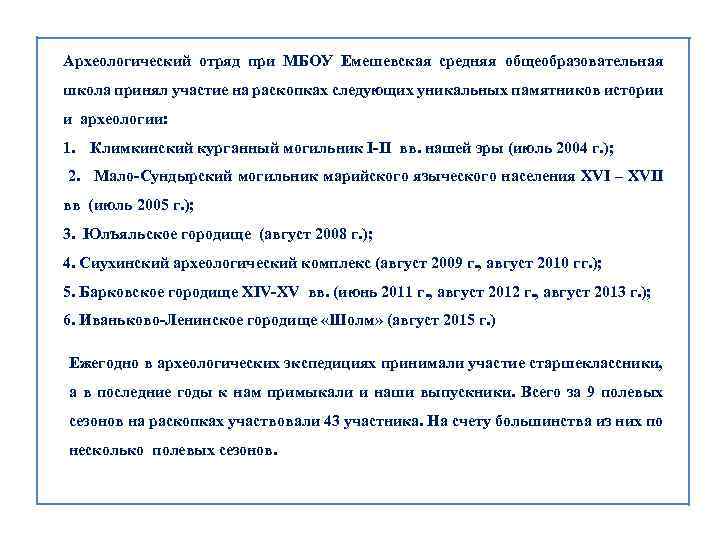 Археологический отряд при МБОУ Емешевская средняя общеобразовательная школа принял участие на раскопках следующих уникальных памятников истории и археологии:

1. Климкинский курганный могильник I-II вв. нашей эры (июль 2004 г.);

2. Мало-Сундырский могильник марийского языческого населения XVI – XVII вв (июль 2005 г.);

3. Юлъяльское городище (август 2008 г.);

4. Сиухинский археологический комплекс (август 2009 г., август 2010 гг.);

5. Барковское городище XIV-XV вв. (июнь 2011 г., август 2012 г., август 2013 г.);

6. Иваньково-Ленинское городище «Шолм» (август 2015 г.)

Ежегодно в археологических экспедициях принимали участие старшеклассники, а в последние годы к нам примыкали и наши выпускники. Всего за 9 полевых сезонов на раскопках участвовали 43 участника. На счету большинства из них по несколько полевых сезонов.